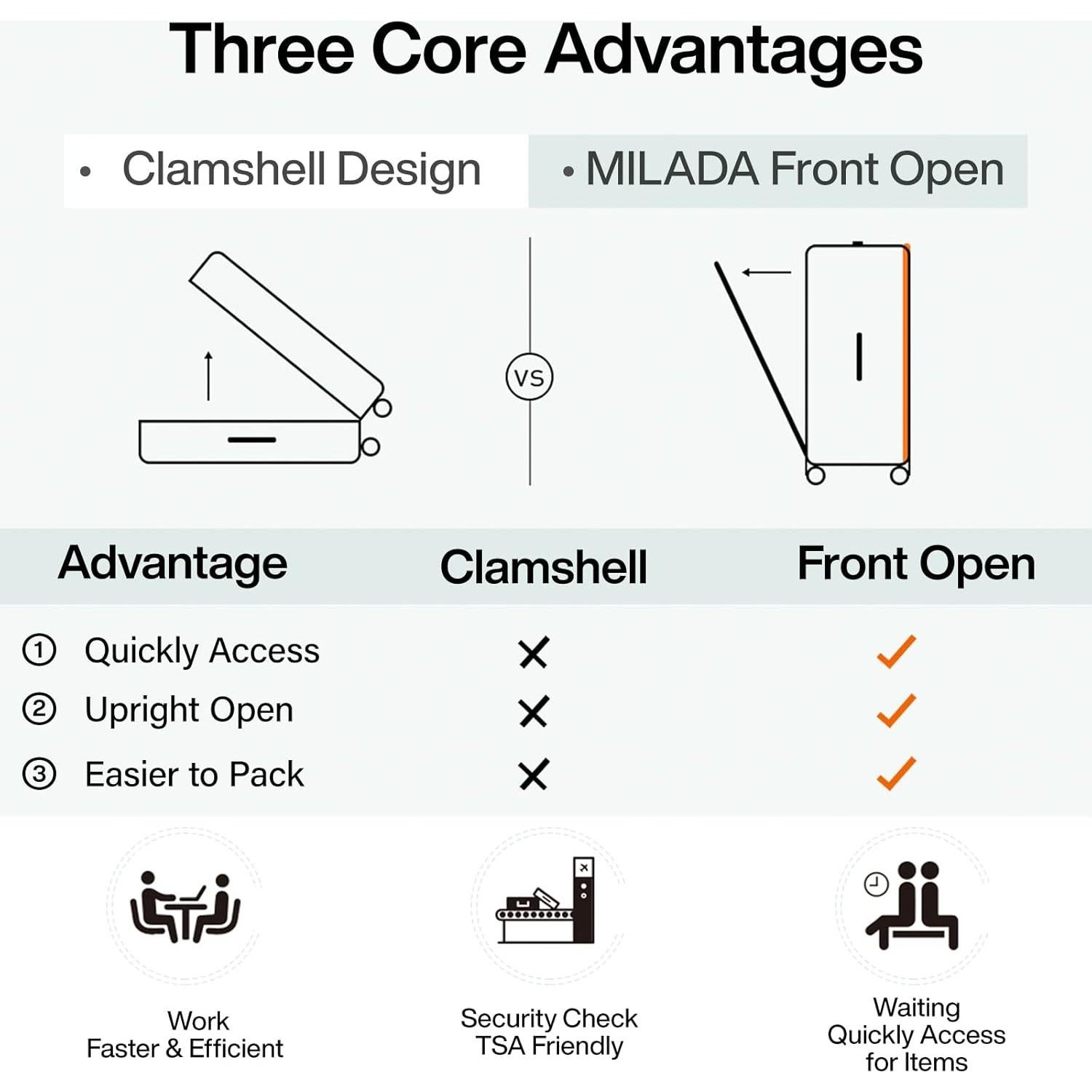 Three Core Advantages

• Clamshell Design

• MILADA Front Open

VS

| Advantage | Clamshell | Front Open |
|---|---|---|
| ① Quickly Access | ✕ | ✓ |
| ② Upright Open | ✕ | ✓ |
| ③ Easier to Pack | ✕ | ✓ |

Work
Faster & Efficient

Security Check
TSA Friendly

Waiting
Quickly Access
for Items